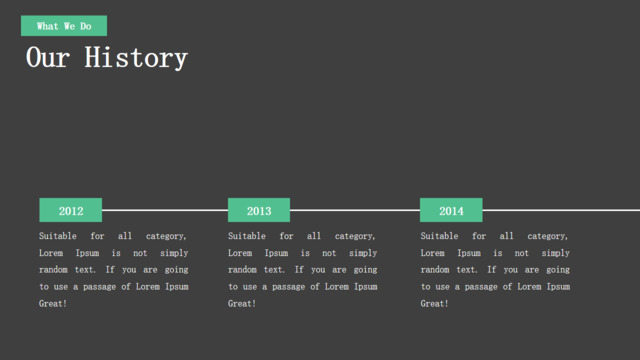 What We Do

Our History

2012

Suitable for all category, Lorem Ipsum is not simply random text. If you are going to use a passage of Lorem Ipsum Great!

2013

Suitable for all category, Lorem Ipsum is not simply random text. If you are going to use a passage of Lorem Ipsum Great!

2014

Suitable for all category, Lorem Ipsum is not simply random text. If you are going to use a passage of Lorem Ipsum Great!